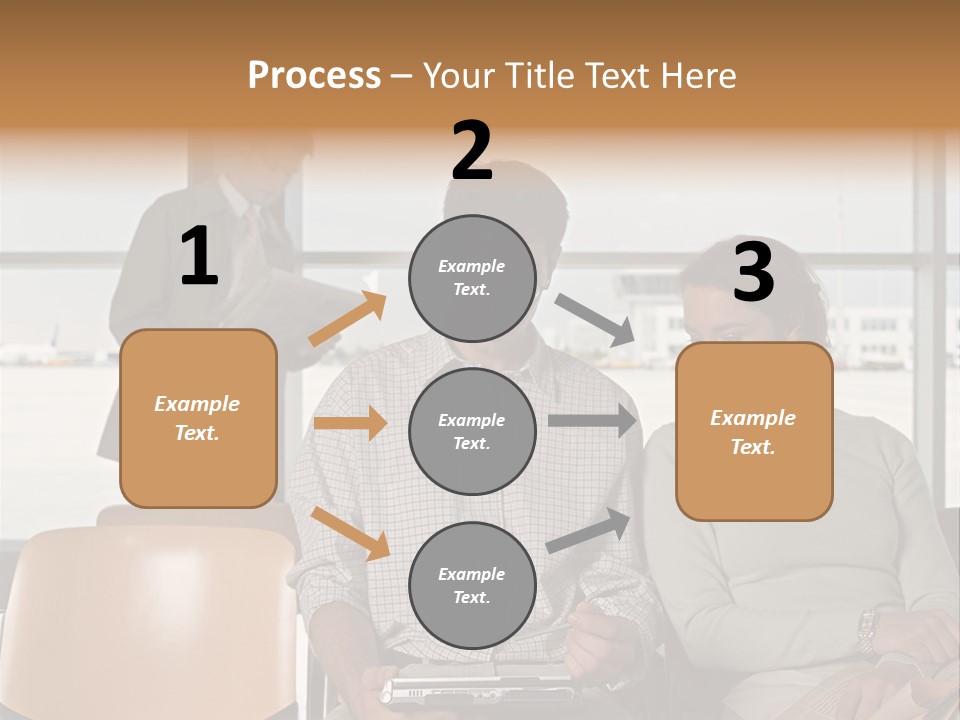 Process – Your Title Text Here

1

Example Text.

2

Example Text.

Example Text.

Example Text.

3

Example Text.